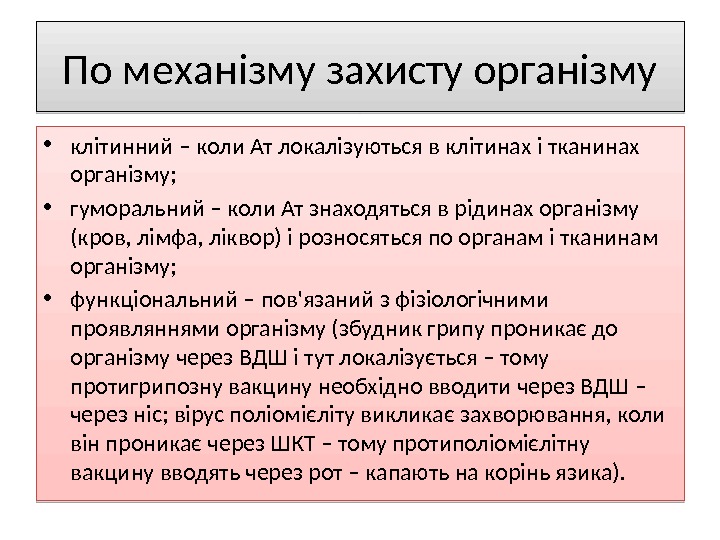 По механізму захисту організму

• клітинний – коли Ат локалізуються в клітинах і тканинах організму;
• гуморальний – коли Ат знаходяться в рідинах організму (кров, лімфа, ліквор) і розносяться по органам і тканинам організму;
• функціональний – пов'язаний з фізіологічними проявляннями організму (збудник грипу проникає до організму через ВДШ і тут локалізується – тому протигрипозну вакцину необхідно вводити через ВДШ – через ніс; вірус поліомієліту викликає захворювання, коли він проникає через ШКТ – тому протиполіомієлітну вакцину вводять через рот – капають на корінь язика).